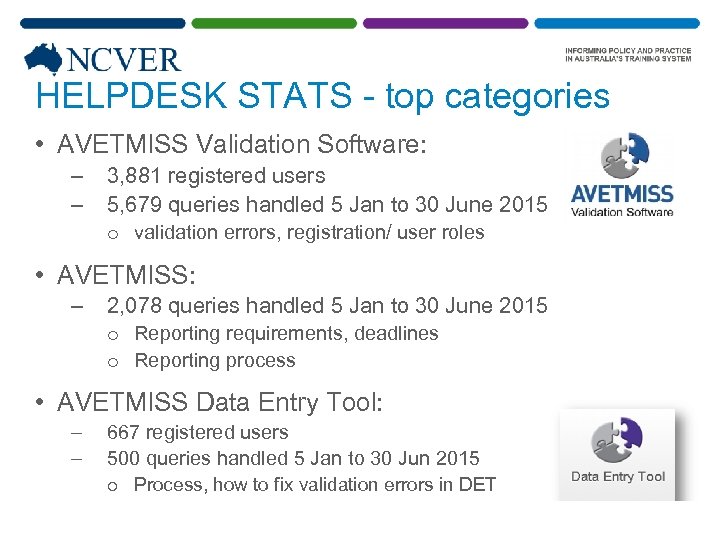 NCVER

INFORMING POLICY AND PRACTICE IN AUSTRALIA'S TRAINING SYSTEM

HELPDESK STATS - top categories

• AVETMISS Validation Software:
– 3,881 registered users
– 5,679 queries handled 5 Jan to 30 June 2015
o validation errors, registration/ user roles

AVETMISS
Validation Software

• AVETMISS:
– 2,078 queries handled 5 Jan to 30 June 2015
o Reporting requirements, deadlines
o Reporting process

• AVETMISS Data Entry Tool:
– 667 registered users
– 500 queries handled 5 Jan to 30 Jun 2015
o Process, how to fix validation errors in DET

Data Entry Tool